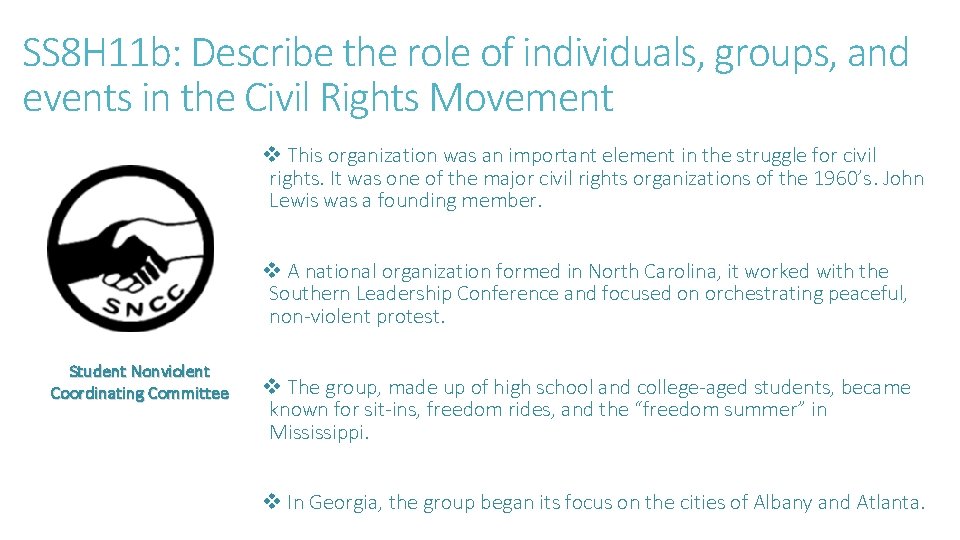 SS8H11b: Describe the role of individuals, groups, and events in the Civil Rights Movement

SNCC

Student Nonviolent Coordinating Committee

❖ This organization was an important element in the struggle for civil rights. It was one of the major civil rights organizations of the 1960's. John Lewis was a founding member.

❖ A national organization formed in North Carolina, it worked with the Southern Leadership Conference and focused on orchestrating peaceful, non-violent protest.

❖ The group, made up of high school and college-aged students, became known for sit-ins, freedom rides, and the "freedom summer" in Mississippi.

❖ In Georgia, the group began its focus on the cities of Albany and Atlanta.